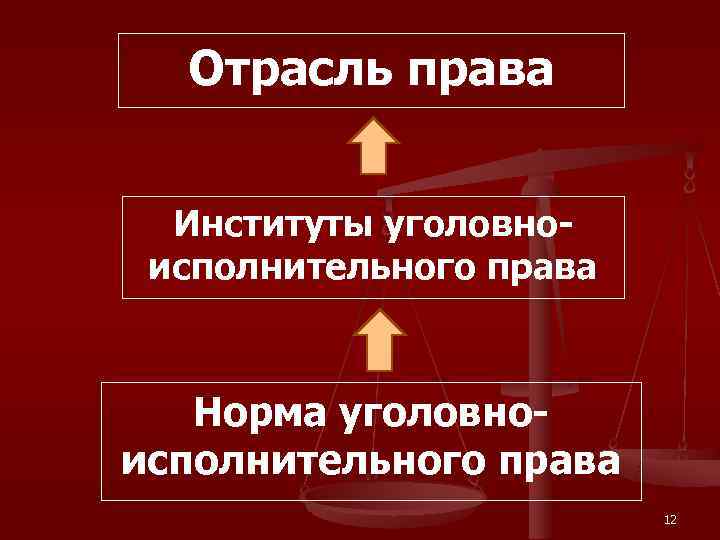 Отрасль права

Институты уголовно-исполнительного права

Норма уголовно-исполнительного права

12